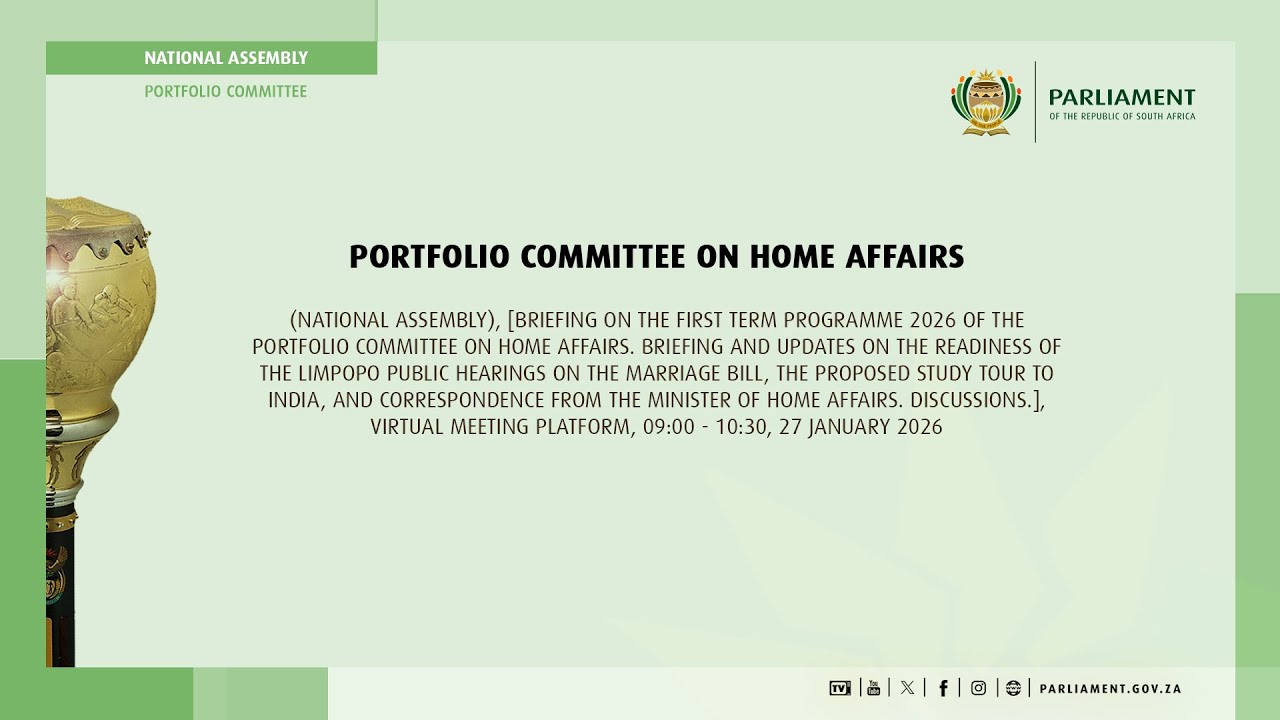 NATIONAL ASSEMBLY
PORTFOLIO COMMITTEE

PARLIAMENT
OF THE REPUBLIC OF SOUTH AFRICA

PORTFOLIO COMMITTEE ON HOME AFFAIRS

(NATIONAL ASSEMBLY), [BRIEFING ON THE FIRST TERM PROGRAMME 2026 OF THE PORTFOLIO COMMITTEE ON HOME AFFAIRS. BRIEFING AND UPDATES ON THE READINESS OF THE LIMPOPO PUBLIC HEARINGS ON THE MARRIAGE BILL, THE PROPOSED STUDY TOUR TO INDIA, AND CORRESPONDENCE FROM THE MINISTER OF HOME AFFAIRS. DISCUSSIONS.], VIRTUAL MEETING PLATFORM, 09:00 - 10:30, 27 JANUARY 2026

TV You Tube PARLIAMENT.GOV.ZA